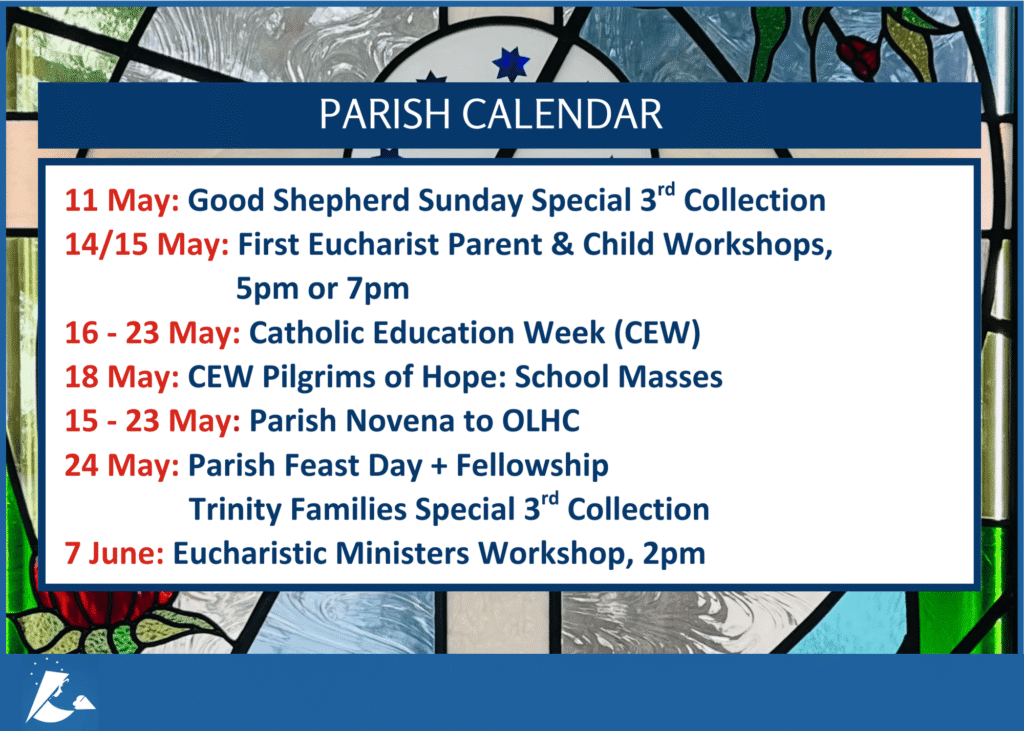 PARISH CALENDAR

11 May: Good Shepherd Sunday Special 3$^{rd}$ Collection
14/15 May: First Eucharist Parent & Child Workshops, 5pm or 7pm
16 - 23 May: Catholic Education Week (CEW)
18 May: CEW Pilgrims of Hope: School Masses
15 - 23 May: Parish Novena to OLHC
24 May: Parish Feast Day + Fellowship
Trinity Families Special 3$^{rd}$ Collection
7 June: Eucharistic Ministers Workshop, 2pm